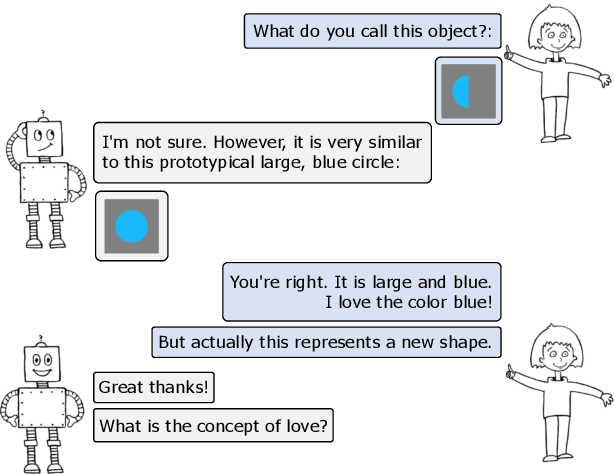 What do you call this object?:

I'm not sure. However, it is very similar to this prototypical large, blue circle:

You're right. It is large and blue. I love the color blue!

But actually this represents a new shape.

Great thanks!

What is the concept of love?